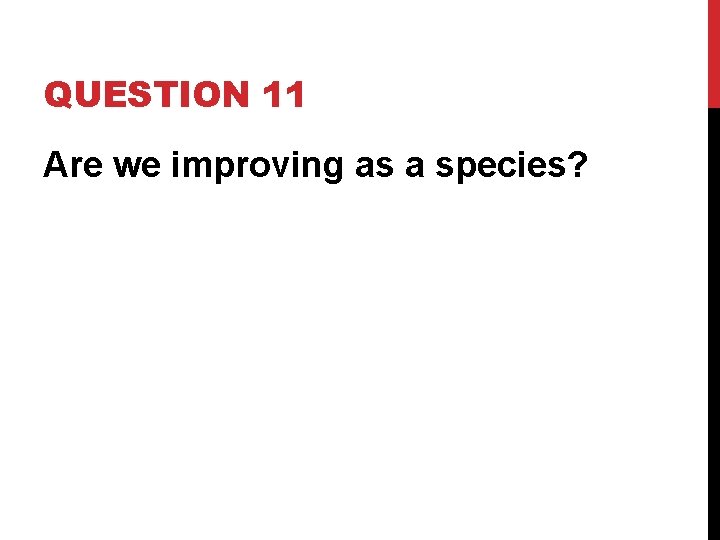 QUESTION 11

Are we improving as a species?